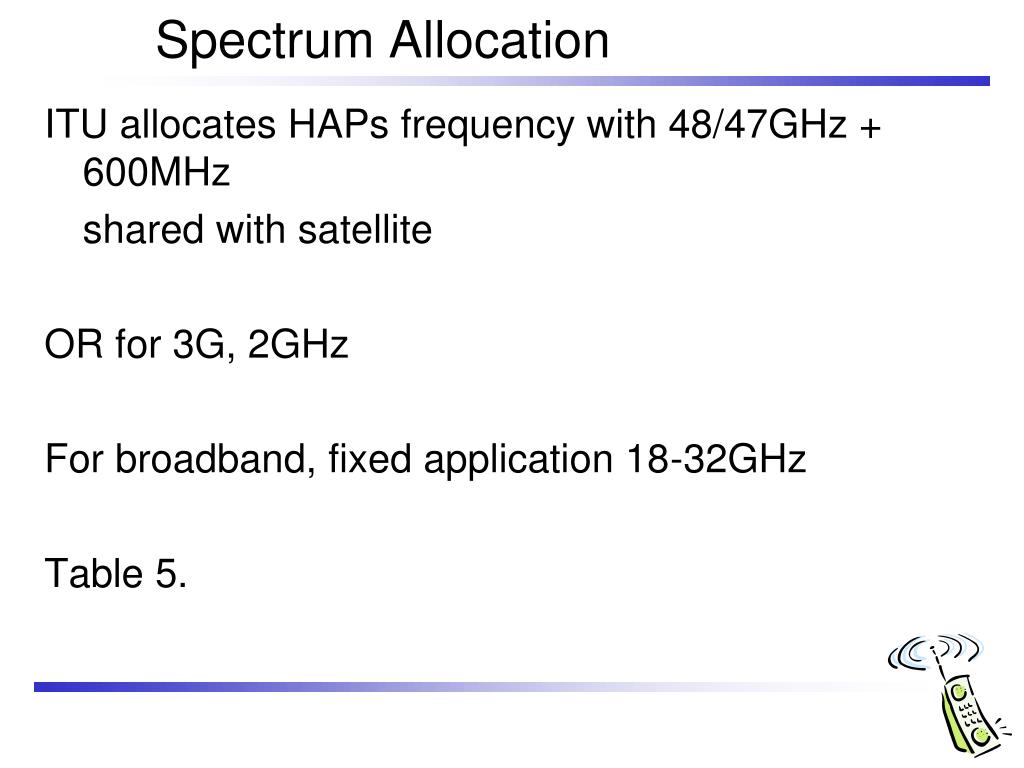 Spectrum Allocation

ITU allocates HAPs frequency with 48/47GHz + 600MHz

shared with satellite

OR for 3G, 2GHz

For broadband, fixed application 18-32GHz

Table 5.